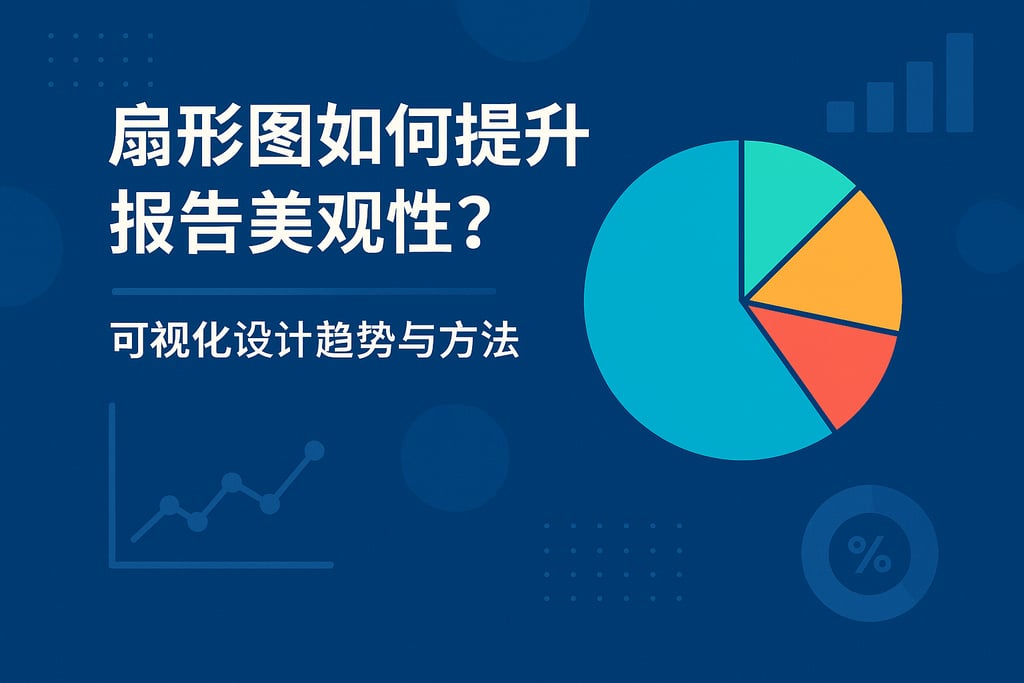 扇形图如何提升报告美观性？

可视化设计趋势与方法

%